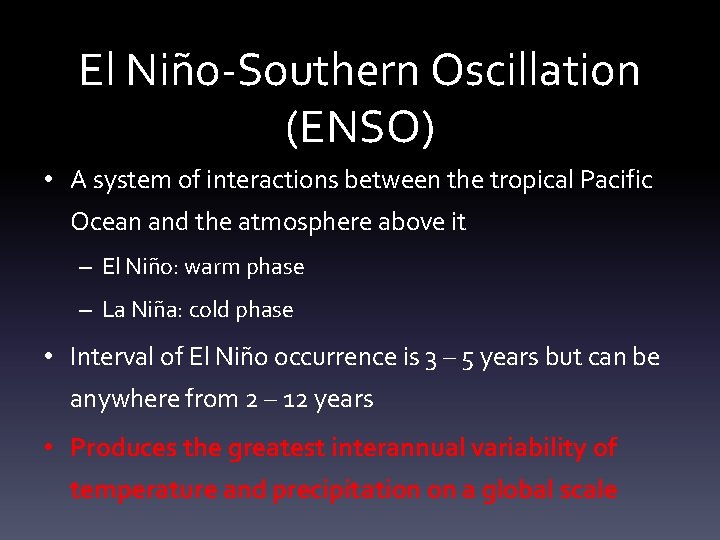 El Niño-Southern Oscillation (ENSO)

• A system of interactions between the tropical Pacific Ocean and the atmosphere above it

– El Niño: warm phase

– La Niña: cold phase

• Interval of El Niño occurrence is 3 – 5 years but can be anywhere from 2 – 12 years

• Produces the greatest interannual variability of temperature and precipitation on a global scale